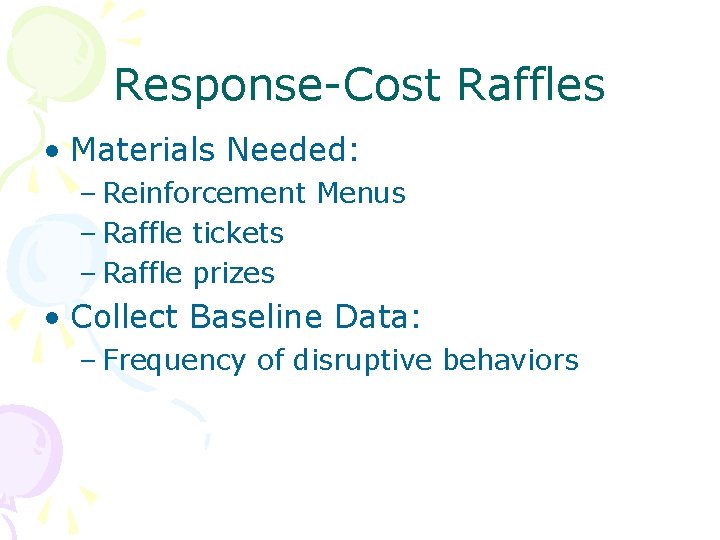 Response-Cost Raffles

• Materials Needed:
– Reinforcement Menus
– Raffle tickets
– Raffle prizes

• Collect Baseline Data:
– Frequency of disruptive behaviors